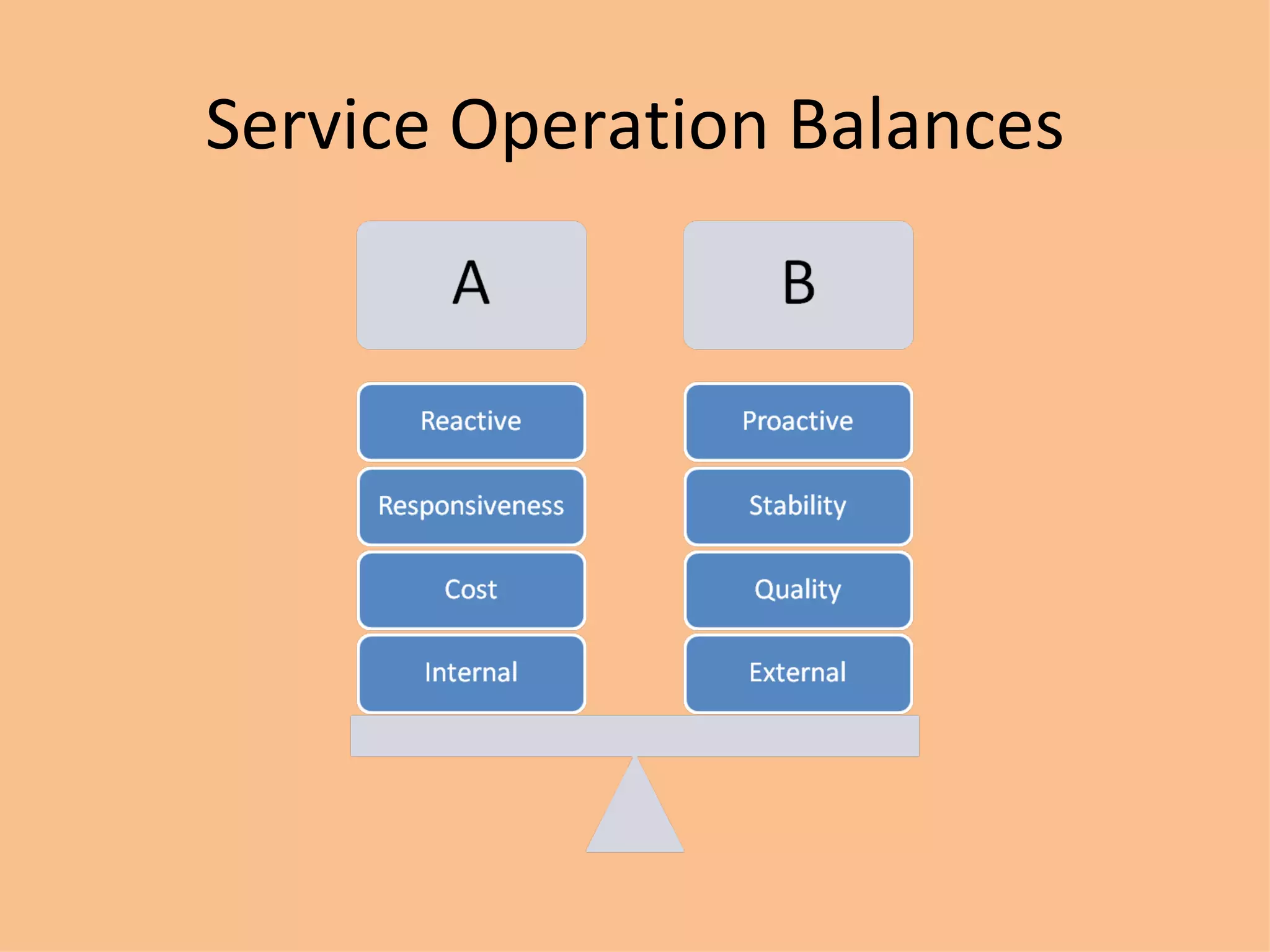 Service Operation Balances

A

Reactive

Responsiveness

Cost

Internal

B

Proactive

Stability

Quality

External